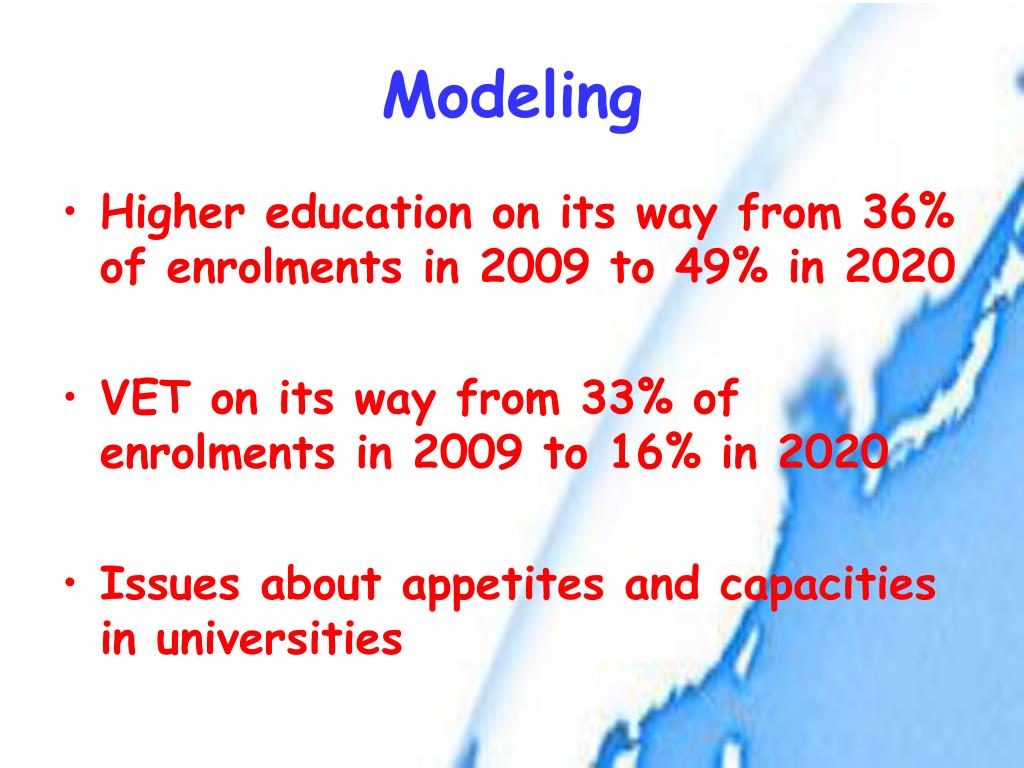 Modeling

• Higher education on its way from 36% of enrolments in 2009 to 49% in 2020

• VET on its way from 33% of enrolments in 2009 to 16% in 2020

• Issues about appetites and capacities in universities